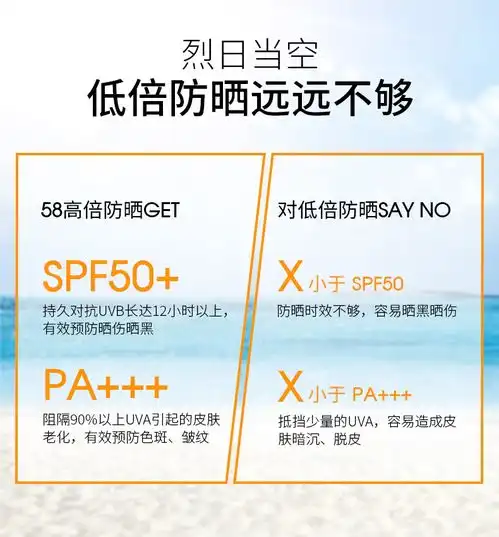 烈日当空
低倍防晒远远不够

58高倍防晒GET

SPF50+
持久对抗UVB长达12小时以上，有效预防晒伤晒黑

PA+++
阻隔90%以上UVA引起的皮肤老化，有效预防色斑、皱纹

对低倍防晒SAY NO

X 小于 SPF50
防晒时效不够，容易晒黑晒伤

X 小于 PA+++
抵挡少量的UVA，容易造成皮肤暗沉、脱皮